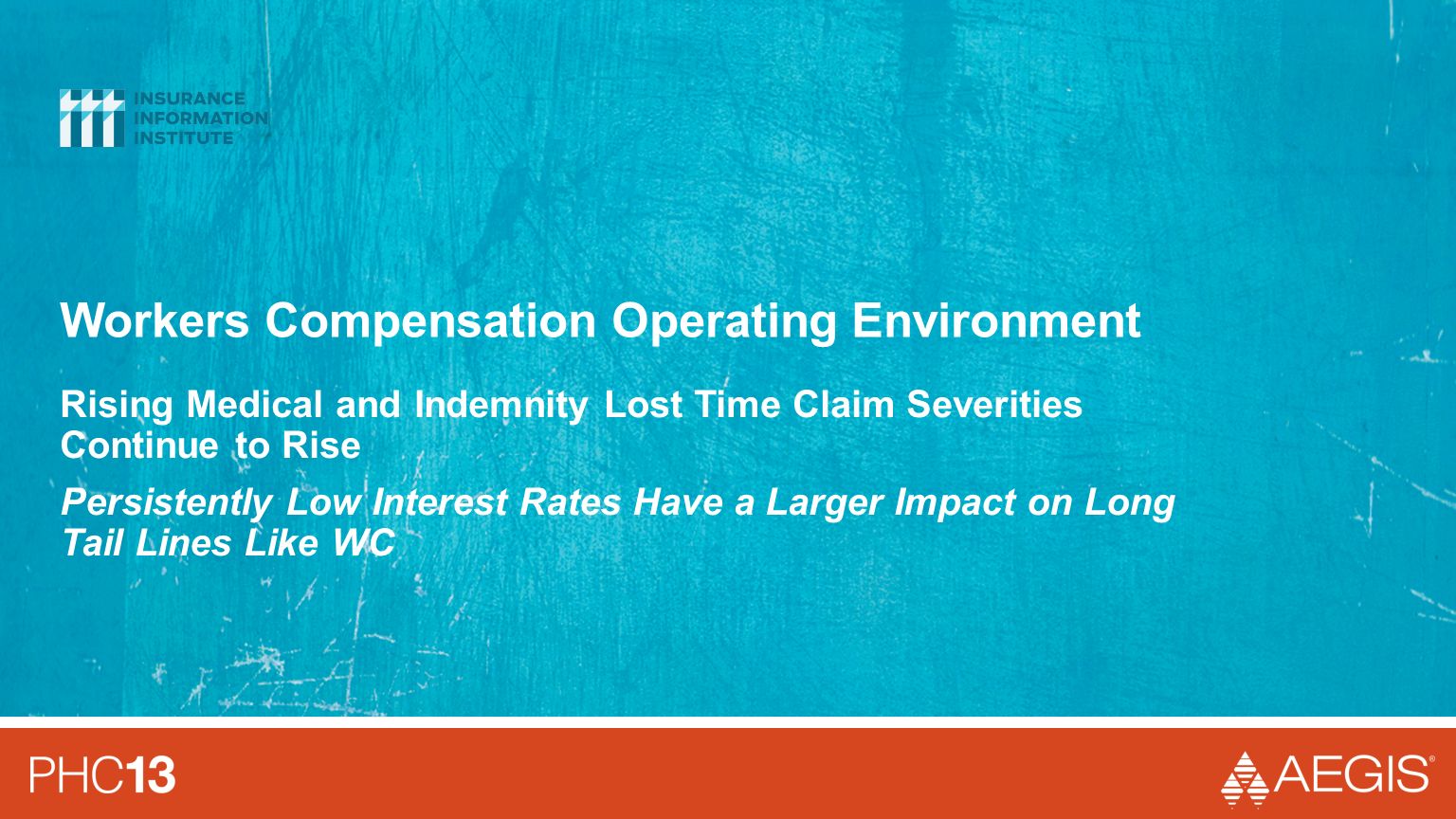 INSURANCE INFORMATION INSTITUTE

Workers Compensation Operating Environment

Rising Medical and Indemnity Lost Time Claim Severities Continue to Rise

Persistently Low Interest Rates Have a Larger Impact on Long Tail Lines Like WC

PHC13

AEGIS®